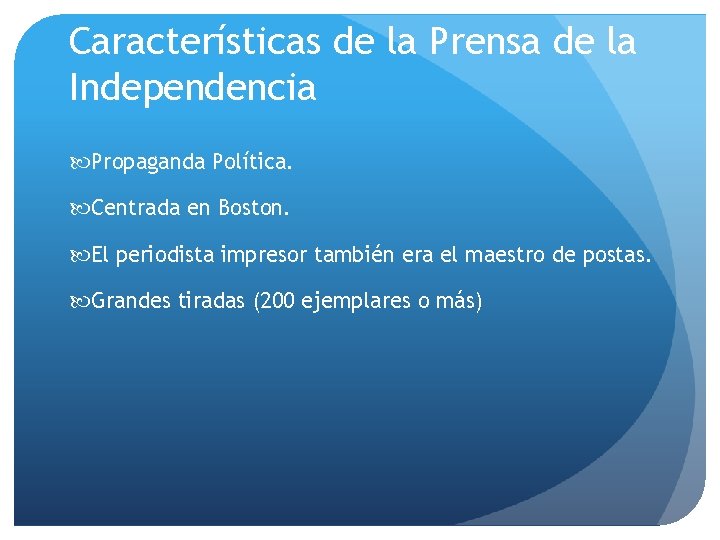 Características de la Prensa de la Independencia

Propaganda Política.

Centrada en Boston.

El periodista impresor también era el maestro de postas.

Grandes tiradas (200 ejemplares o más)